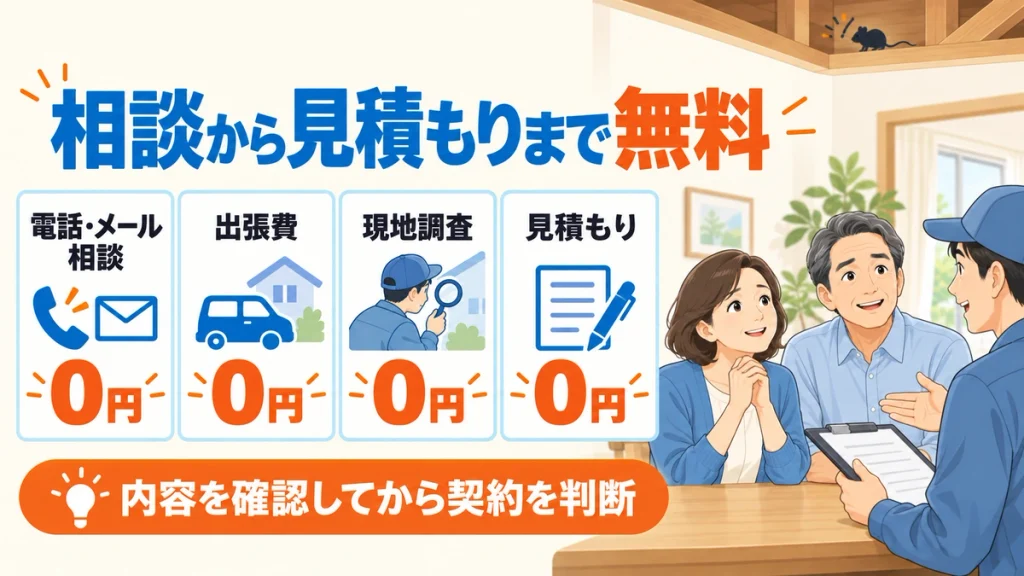 相談から見積もりまで無料

電話・メール相談

0円

出張費

0円

現地調査

0円

見積もり

0円

内容を確認してから契約を判断